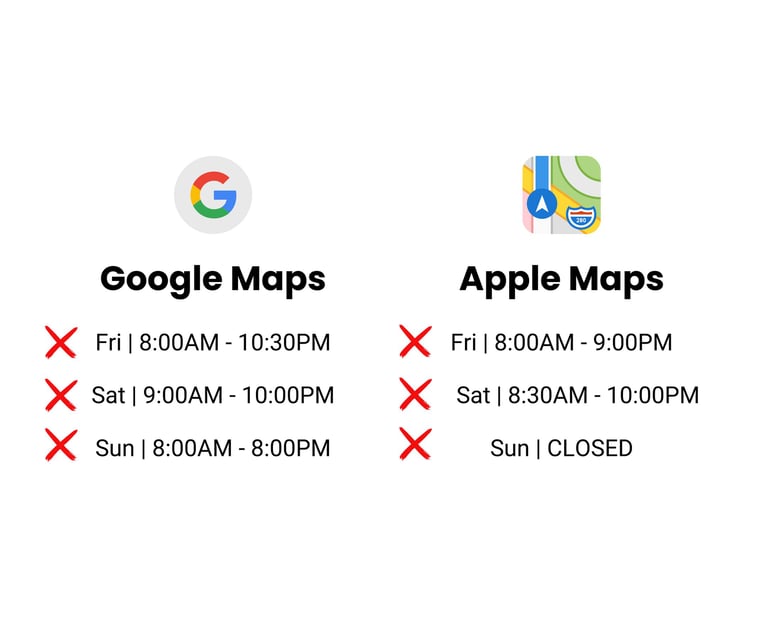 G

Google Maps

Fri | 8:00AM - 10:30PM

Sat | 9:00AM - 10:00PM

Sun | 8:00AM - 8:00PM

280

Apple Maps

Fri | 8:00AM - 9:00PM

Sat | 8:30AM - 10:00PM

Sun | CLOSED